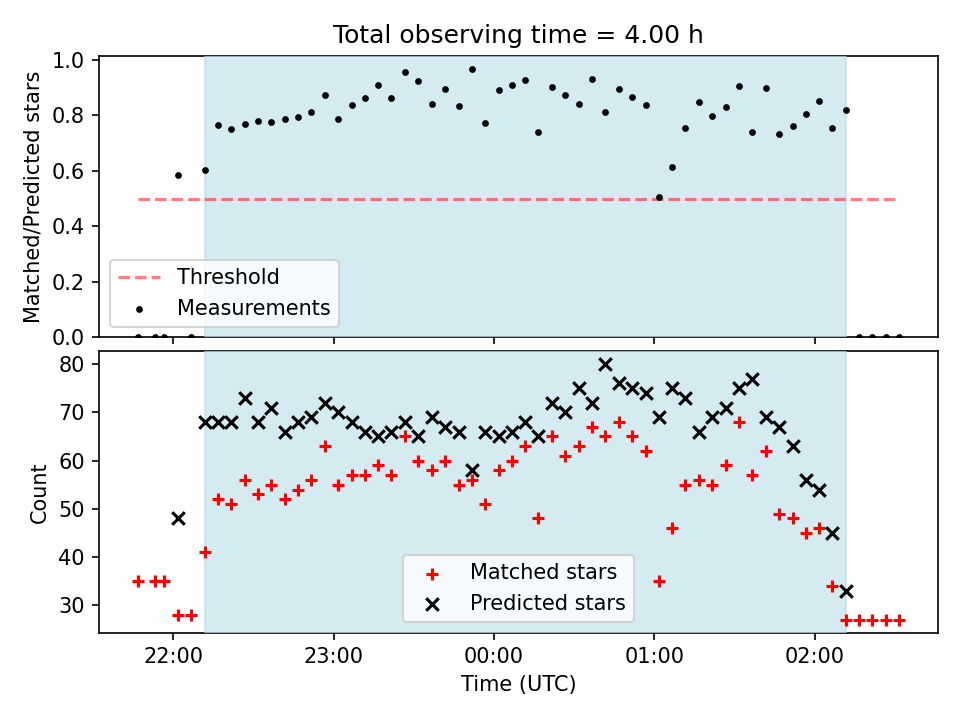 Total observing time = 4.00 h

Matched/Predicted stars

1.0
0.8
0.6
0.4
0.2
0.0

Threshold
Measurements

Count

80
70
60
50
40
30

Matched stars
Predicted stars

22:00
23:00
00:00
01:00
02:00

Time (UTC)